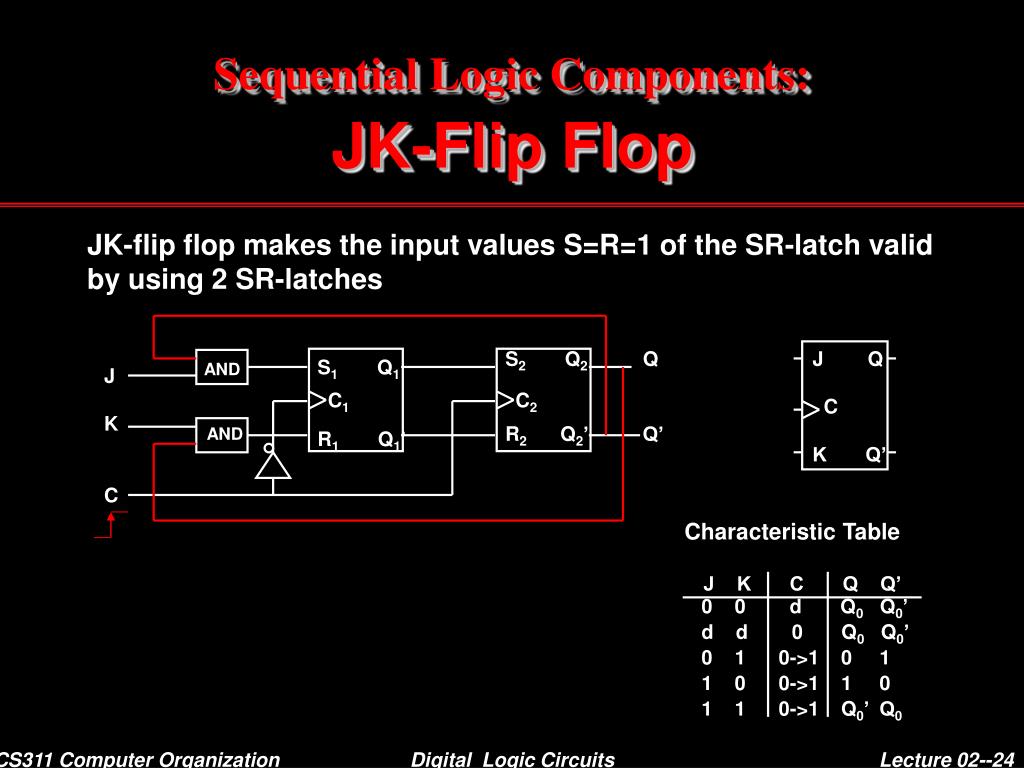 Sequential Logic Components:
JK-Flip Flop

JK-flip flop makes the input values S=R=1 of the SR-latch valid by using 2 SR-latches

J
K
C
AND
AND
$S_1$
$Q_1$
$C_1$
$R_1$
$Q_1$
$S_2$
$Q_2$
$C_2$
$R_2$
$Q_2$'
Q
Q'

J
Q
C
K
Q'

Characteristic Table

| J | K | C | Q | Q' |
|---|---|---|---|---|
| 0 | 0 | d | $Q_0$ | $Q_0$' |
| d | d | 0 | $Q_0$ | $Q_0$' |
| 0 | 1 | 0->1 | 0 | 1 |
| 1 | 0 | 0->1 | 1 | 0 |
| 1 | 1 | 0->1 | $Q_0$' | $Q_0$ |

CS311 Computer Organization
Digital Logic Circuits
Lecture 02--24